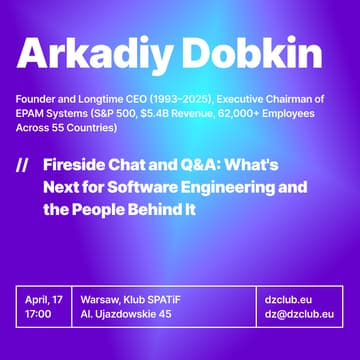 Arkadiy Dobkin

Founder and Longtime CEO (1993–2025), Executive Chairman of EPAM Systems (S&P 500, $5.4B Revenue, 62,000+ Employees Across 55 Countries)

// Fireside Chat and Q&A: What's Next for Software Engineering and the People Behind It

| April, 17 17:00 | Warsaw, Klub SPATiF Al. Ujazdowskie 45 | dzclub.eu dz@dzclub.eu |
|---|---|---|